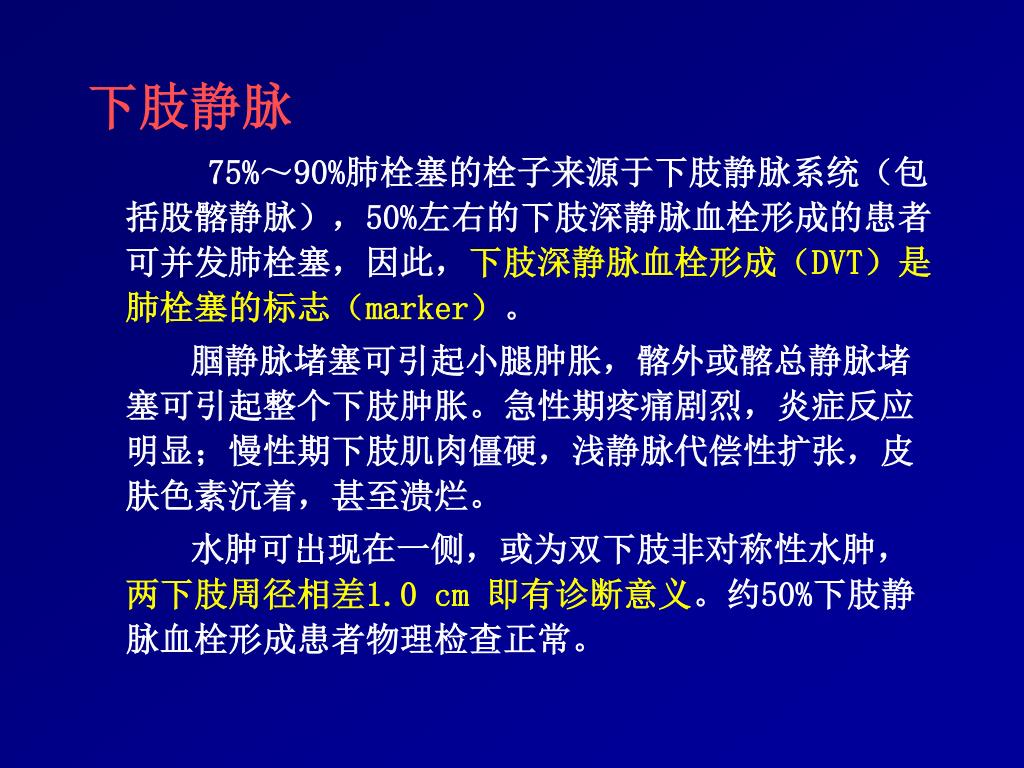 下肢静脉

75%～90%肺栓塞的栓子来源于下肢静脉系统（包括股髂静脉），50%左右的下肢深静脉血栓形成的患者可并发肺栓塞，因此，下肢深静脉血栓形成（DVT）是肺栓塞的标志（marker）。

腘静脉堵塞可引起小腿肿胀，髂外或髂总静脉堵塞可引起整个下肢肿胀。急性期疼痛剧烈，炎症反应明显；慢性期下肢肌肉僵硬，浅静脉代偿性扩张，皮肤色素沉着，甚至溃烂。

水肿可出现在一侧，或为双下肢非对称性水肿，两下肢周径相差1.0 cm 即有诊断意义。约50%下肢静脉血栓形成患者物理检查正常。